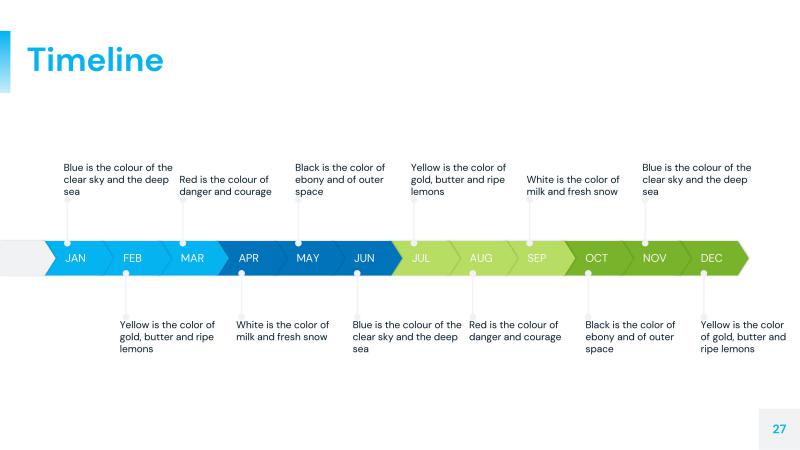 Timeline

Blue is the colour of the clear sky and the deep sea

Red is the colour of danger and courage

Black is the color of ebony and of outer space

Yellow is the color of gold, butter and ripe lemons

White is the color of milk and fresh snow

Blue is the colour of the clear sky and the deep sea

JAN FEB MAR APR MAY JUN JUL AUG SEP OCT NOV DEC

Yellow is the color of gold, butter and ripe lemons

White is the color of milk and fresh snow

Blue is the colour of the clear sky and the deep sea

Red is the colour of danger and courage

Black is the color of ebony and of outer space

Yellow is the color of gold, butter and ripe lemons

27